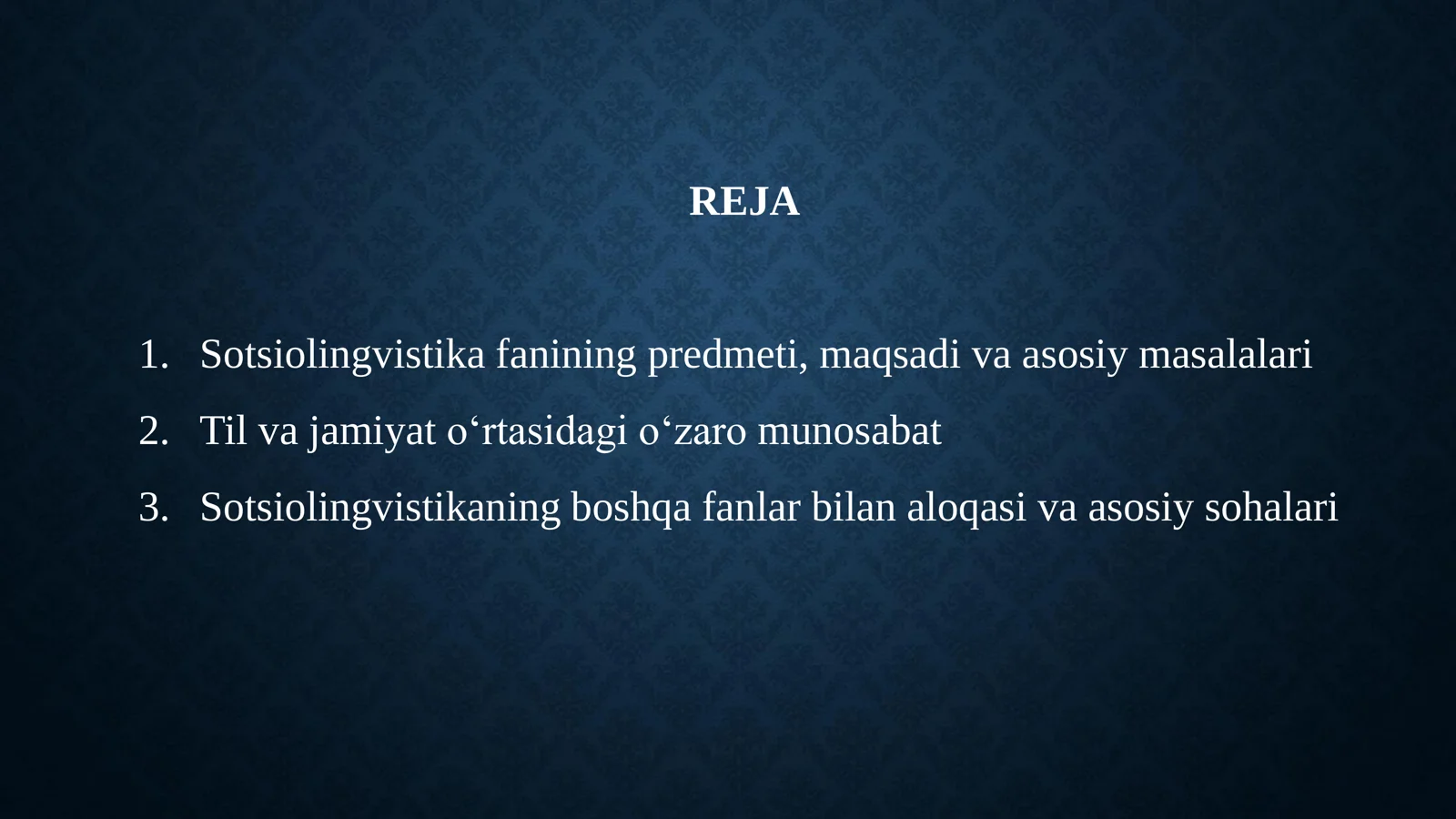 REJA

1. Sotsiolingvistika fanining predmeti, maqsadi va asosiy masalalari
2. Til va jamiyat o‘rtasidagi o‘zaro munosabat
3. Sotsiolingvistikaning boshqa fanlar bilan aloqasi va asosiy sohalari